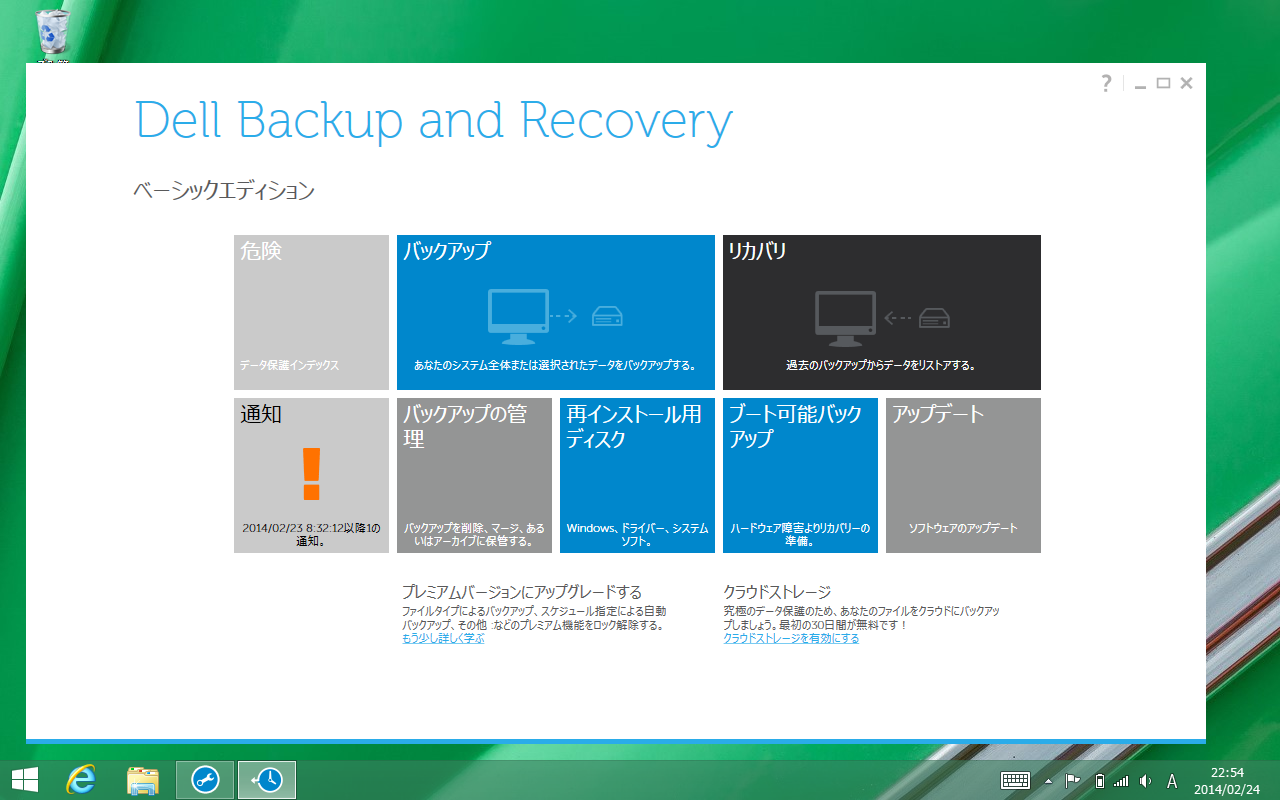 ?

Dell Backup and Recovery

ベーシックエディション

危険

データ保護インデックス

バックアップ

あなたのシステム全体または選択されたデータをバックアップする。

リカバリ

過去のバックアップからデータをリストアする。

通知

!

2014/02/23 8:32:12以降1の通知。

バックアップの管理

バックアップを削除、マージ、あるいはアーカイブに保管する。

再インストール用ディスク

Windows、ドライバー、システムソフト。

ブート可能バックアップ

ハードウェア障害よりリカバリーの準備。

アップデート

ソフトウェアのアップデート

プレミアムバージョンにアップグレードする

ファイルタイプによるバックアップ、スケジュール指定による自動バックアップ、その他 などのプレミアム機能をロック解除する。
もう少し詳しく学ぶ

クラウドストレージ

究極のデータ保護のため、あなたのファイルをクラウドにバックアップしましょう。最初の30日間が無料です！
クラウドストレージを有効にする

A

22:54
2014/02/24